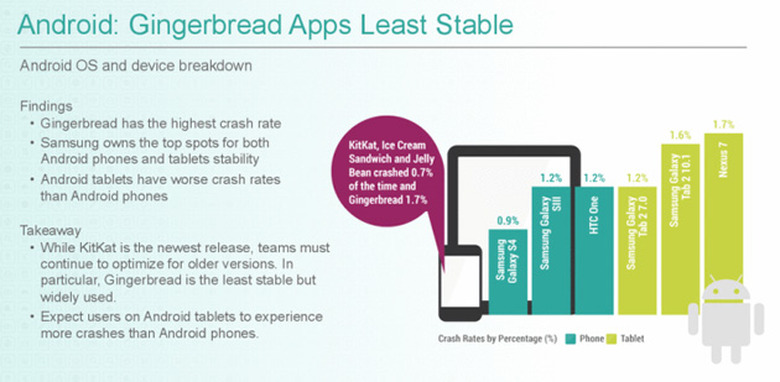 Android: Gingerbread Apps Least Stable

Android OS and device breakdown

Findings
• Gingerbread has the highest crash rate
• Samsung owns the top spots for both Android phones and tablets stability
• Android tablets have worse crash rates than Android phones

Takeaway
• While KitKat is the newest release, teams must continue to optimize for older versions. In particular, Gingerbread is the least stable but widely used.
• Expect users on Android tablets to experience more crashes than Android phones.

KitKat, Ice Cream Sandwich and Jelly Bean crashed 0.7% of the time and Gingerbread 1.7%

0.9%
Samsung Galaxy S4

1.2%
Samsung Galaxy SIII

1.2%
HTC One

1.2%
Samsung Galaxy Tab 2 7.0

1.6%
Samsung Galaxy Tab 2 10.1

1.7%
Nexus 7

Crash Rates by Percentage (%) Phone Tablet